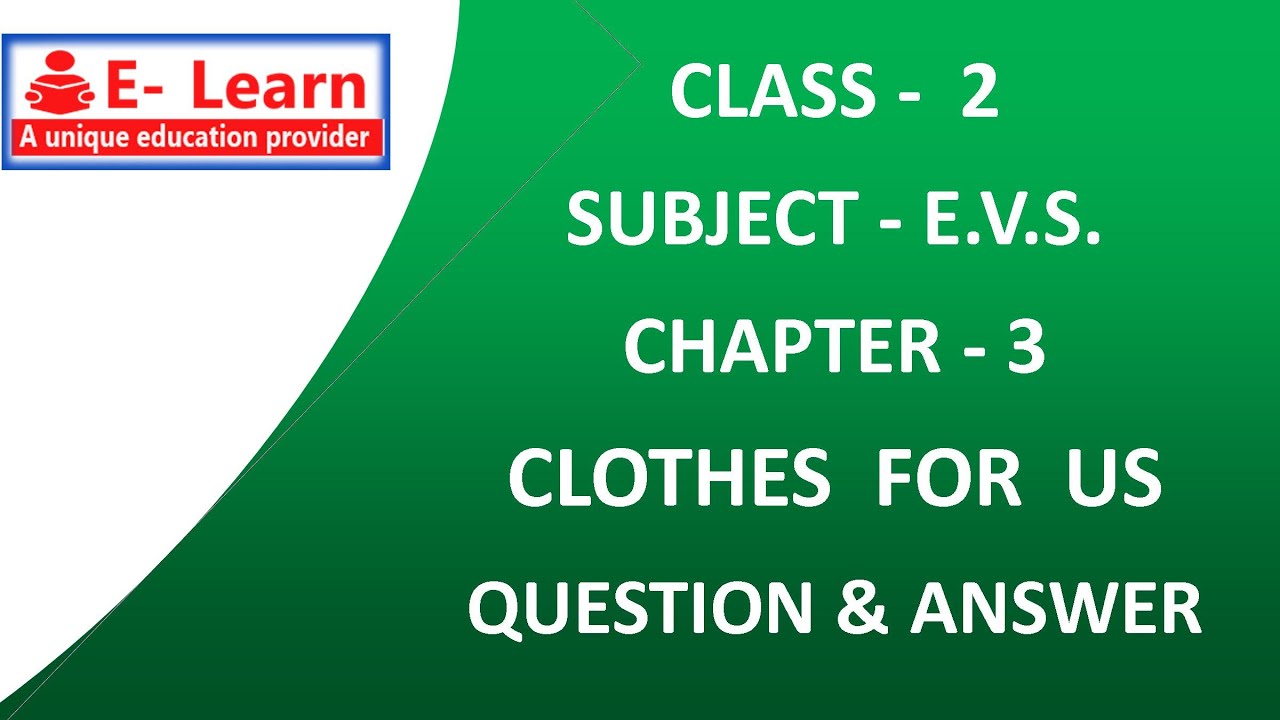 E- Learn
A unique education provider

CLASS - 2
SUBJECT - E.V.S.
CHAPTER - 3
CLOTHES FOR US
QUESTION & ANSWER